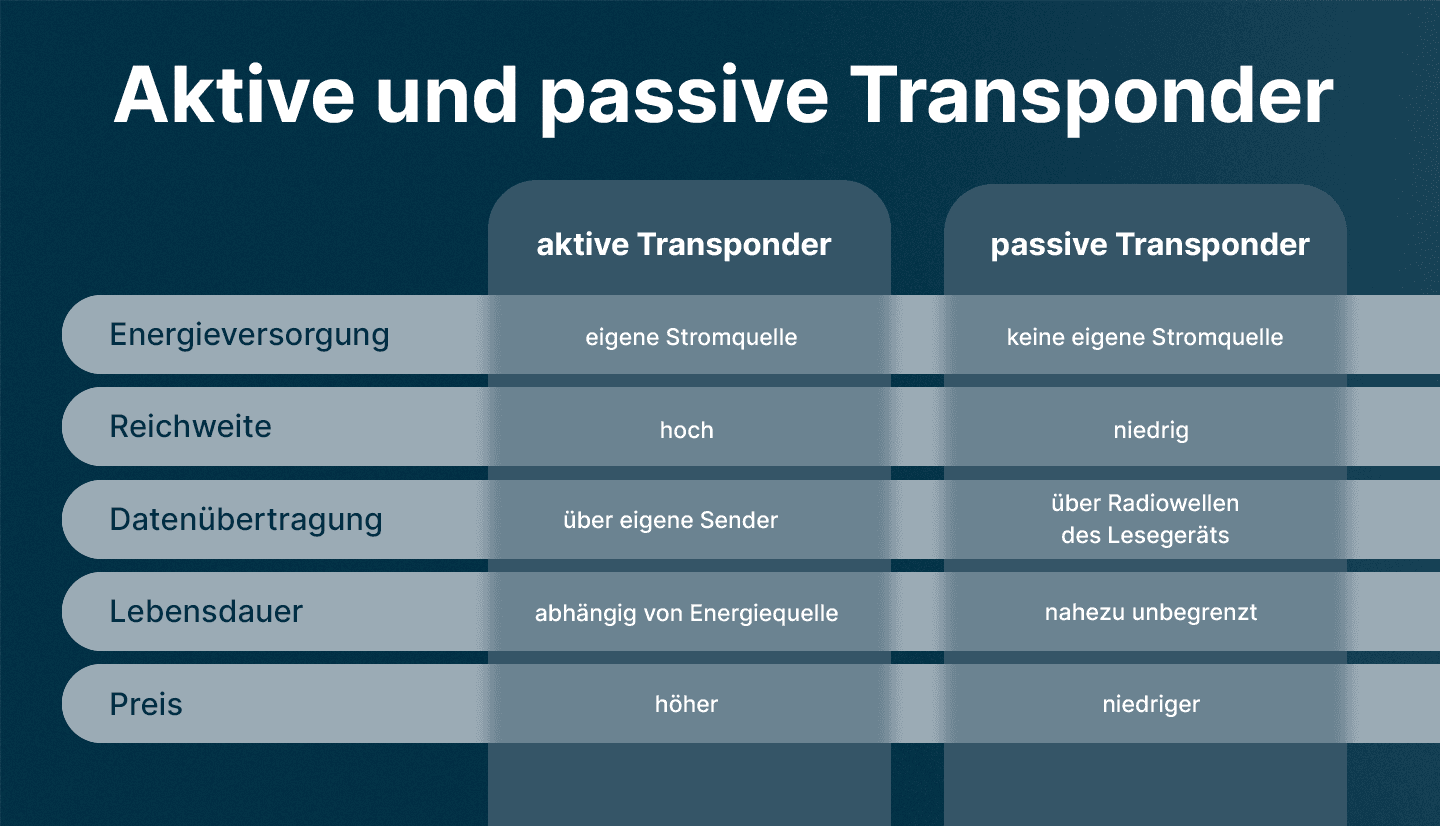 Aktive und passive Transponder

| | aktive Transponder | passive Transponder |
|---|---|---|
| Energieversorgung | eigene Stromquelle | keine eigene Stromquelle |
| Reichweite | hoch | niedrig |
| Datenübertragung | über eigene Sender | über Radiowellen des Lesegeräts |
| Lebensdauer | abhängig von Energiequelle | nahezu unbegrenzt |
| Preis | höher | niedriger |